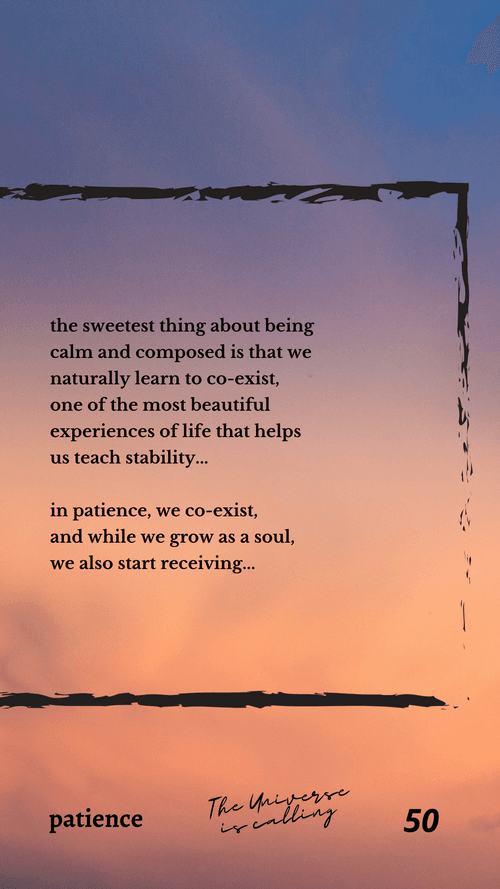 the sweetest thing about being calm and composed is that we naturally learn to co-exist, one of the most beautiful experiences of life that helps us teach stability...

in patience, we co-exist, and while we grow as a soul, we also start receiving...

patience

The Universe is calling

50